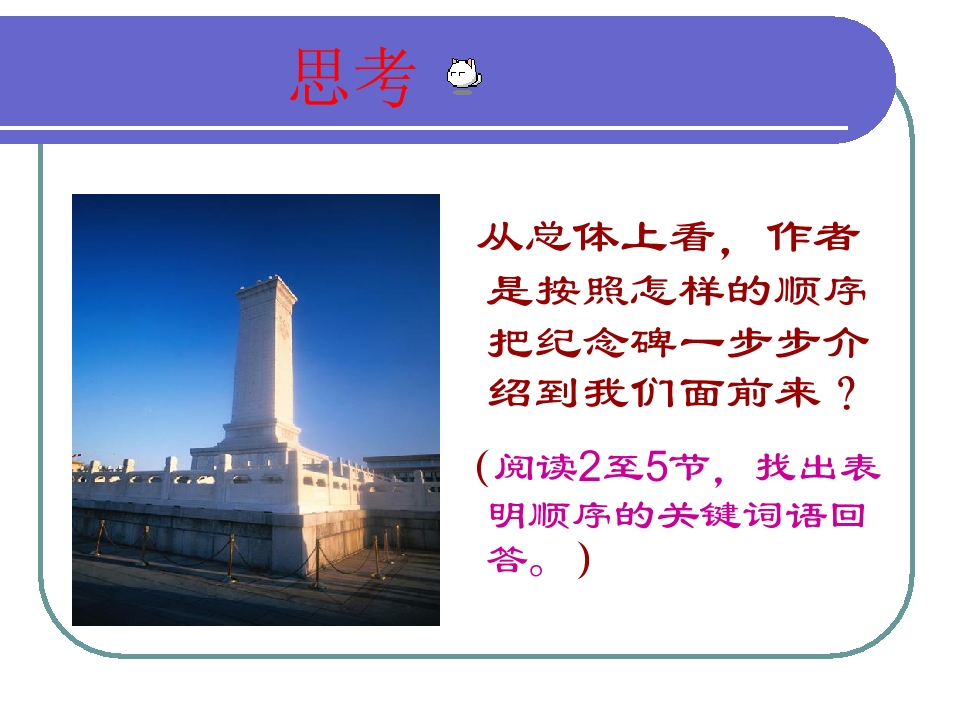 思考

从总体上看，作者是按照怎样的顺序把纪念碑一步步介绍到我们面前来？

（阅读2至5节，找出表明顺序的关键词语回答。）